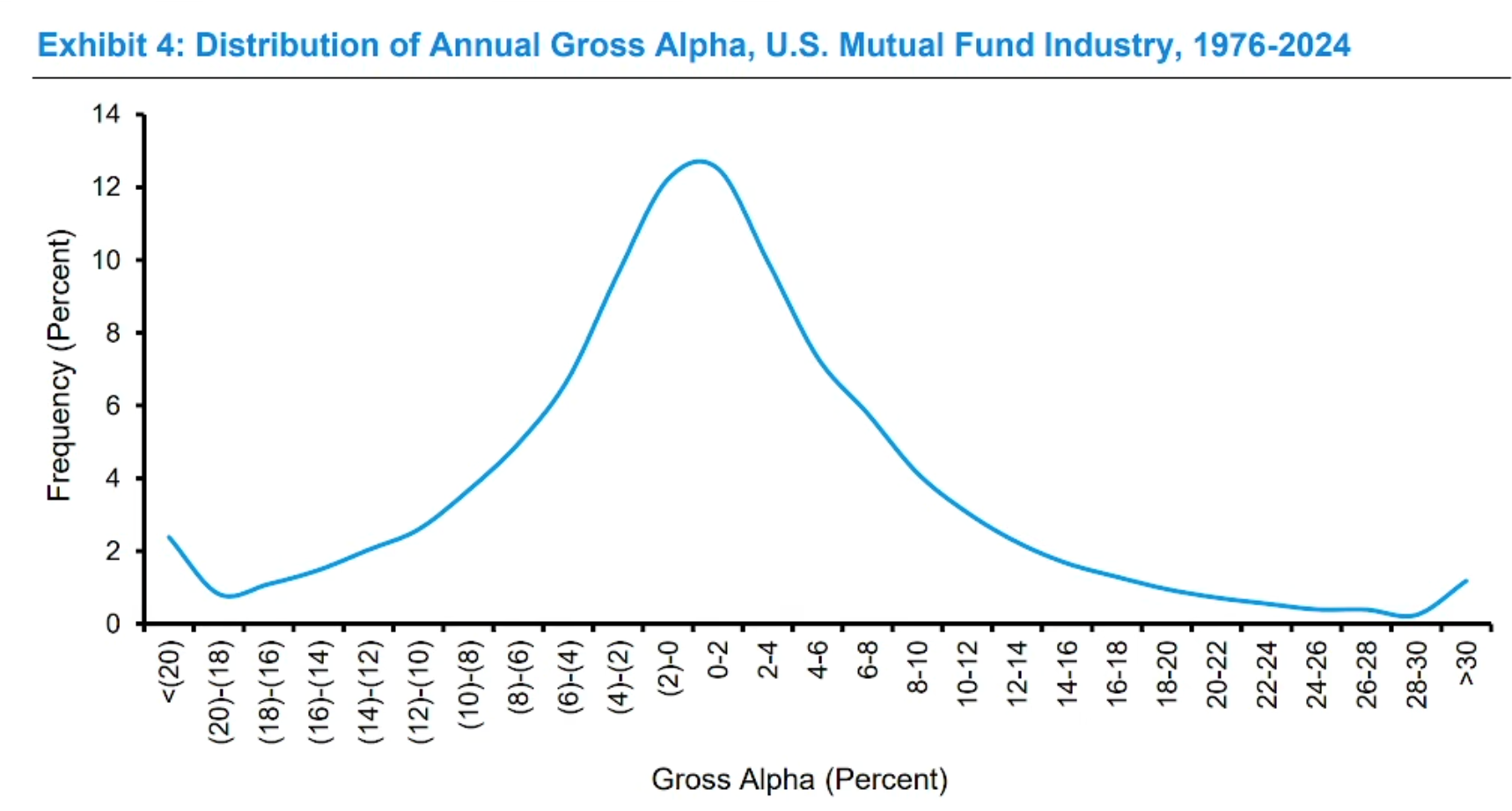 Exhibit 4: Distribution of Annual Gross Alpha, U.S. Mutual Fund Industry, 1976-2024

Frequency (Percent)

14
12
10
8
6
4
2
0

<(20)
(20)-(18)
(18)-(16)
(16)-(14)
(14)-(12)
(12)-(10)
(10)-(8)
(8)-(6)
(6)-(4)
(4)-(2)
(2)-0
0-2
2-4
4-6
6-8
8-10
10-12
12-14
14-16
16-18
18-20
20-22
22-24
24-26
26-28
28-30
>30

Gross Alpha (Percent)